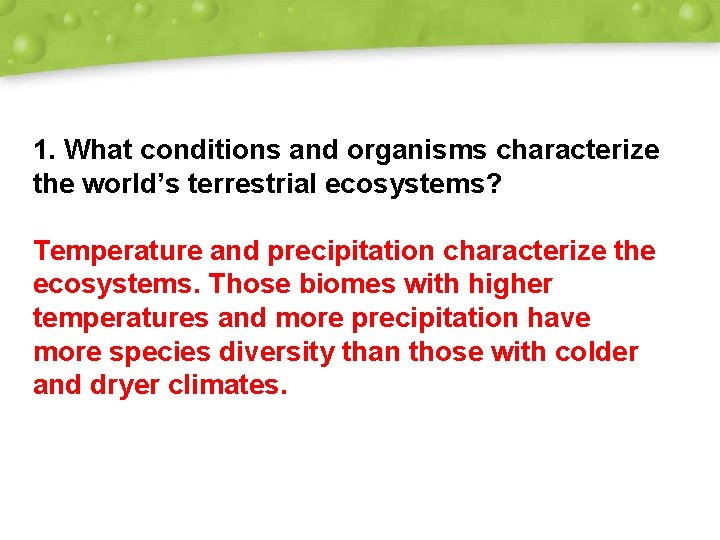 1. What conditions and organisms characterize the world’s terrestrial ecosystems?

Temperature and precipitation characterize the ecosystems. Those biomes with higher temperatures and more precipitation have more species diversity than those with colder and dryer climates.